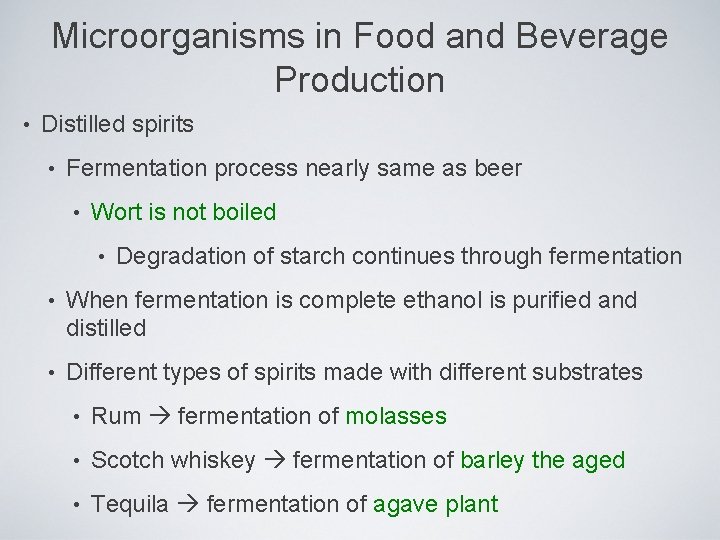 Microorganisms in Food and Beverage Production

• Distilled spirits

• Fermentation process nearly same as beer

• Wort is not boiled

• Degradation of starch continues through fermentation

• When fermentation is complete ethanol is purified and distilled

• Different types of spirits made with different substrates

• Rum → fermentation of molasses

• Scotch whiskey → fermentation of barley the aged

• Tequila → fermentation of agave plant